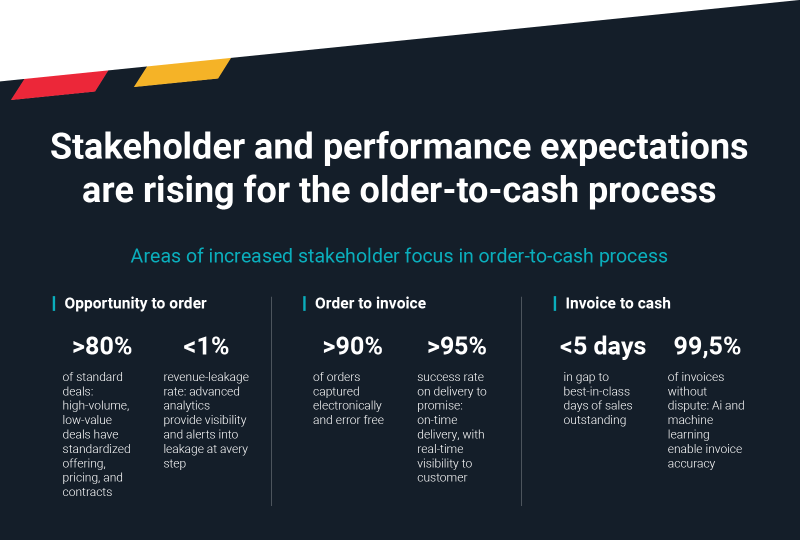 Stakeholder and performance expectations are rising for the older-to-cash process

Areas of increased stakeholder focus in order-to-cash process

Opportunity to order

>80%

of standard deals: high-volume, low-value deals have standardized offering, pricing, and contracts

<1%

revenue-leakage rate: advanced analytics provide visibility and alerts into leakage at avery step

Order to invoice

>90%

of orders captured electronically and error free

>95%

success rate on delivery to promise: on-time delivery, with real-time visibility to customer

Invoice to cash

<5 days

in gap to best-in-class days of sales outstanding

99,5%

of invoices without dispute: Ai and machine learning enable invoice accuracy